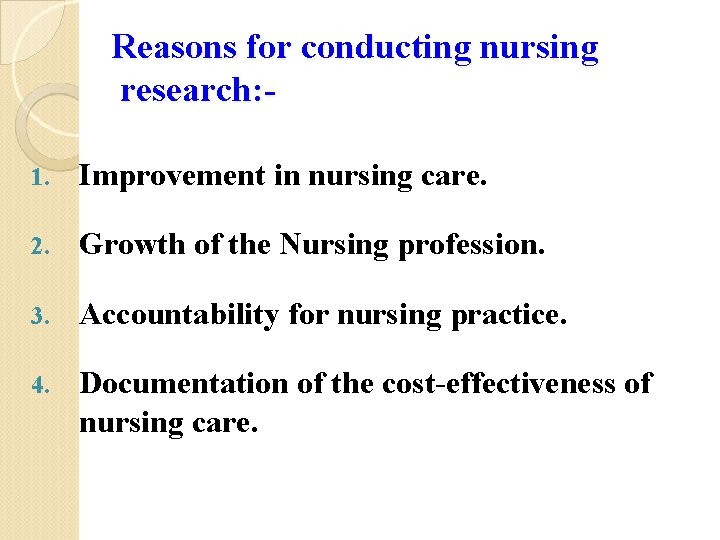 Reasons for conducting nursing research:-

1. Improvement in nursing care.

2. Growth of the Nursing profession.

3. Accountability for nursing practice.

4. Documentation of the cost-effectiveness of nursing care.